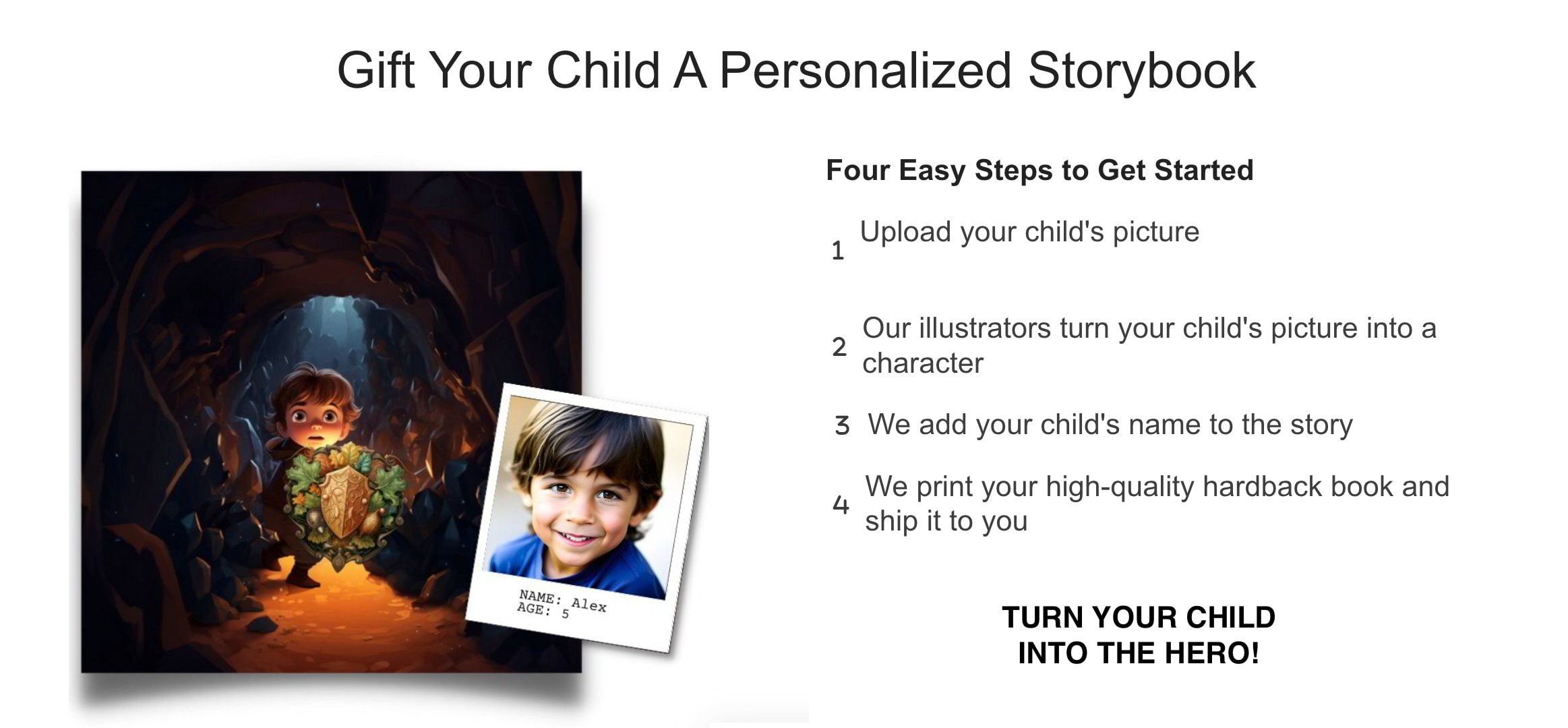 Gift Your Child A Personalized Storybook

NAME: Alex
AGE: 5

Four Easy Steps to Get Started

1 Upload your child's picture

2 Our illustrators turn your child's picture into a character

3 We add your child's name to the story

4 We print your high-quality hardback book and ship it to you

TURN YOUR CHILD INTO THE HERO!